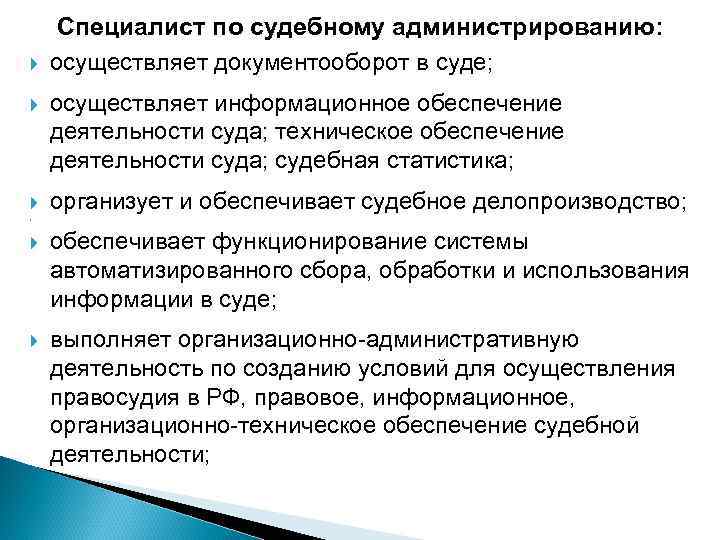 Специалист по судебному администрированию:

осуществляет документооборот в суде;

осуществляет информационное обеспечение деятельности суда; техническое обеспечение деятельности суда; судебная статистика;

организует и обеспечивает судебное делопроизводство;

обеспечивает функционирование системы автоматизированного сбора, обработки и использования информации в суде;

выполняет организационно-административную деятельность по созданию условий для осуществления правосудия в РФ, правовое, информационное, организационно-техническое обеспечение судебной деятельности;